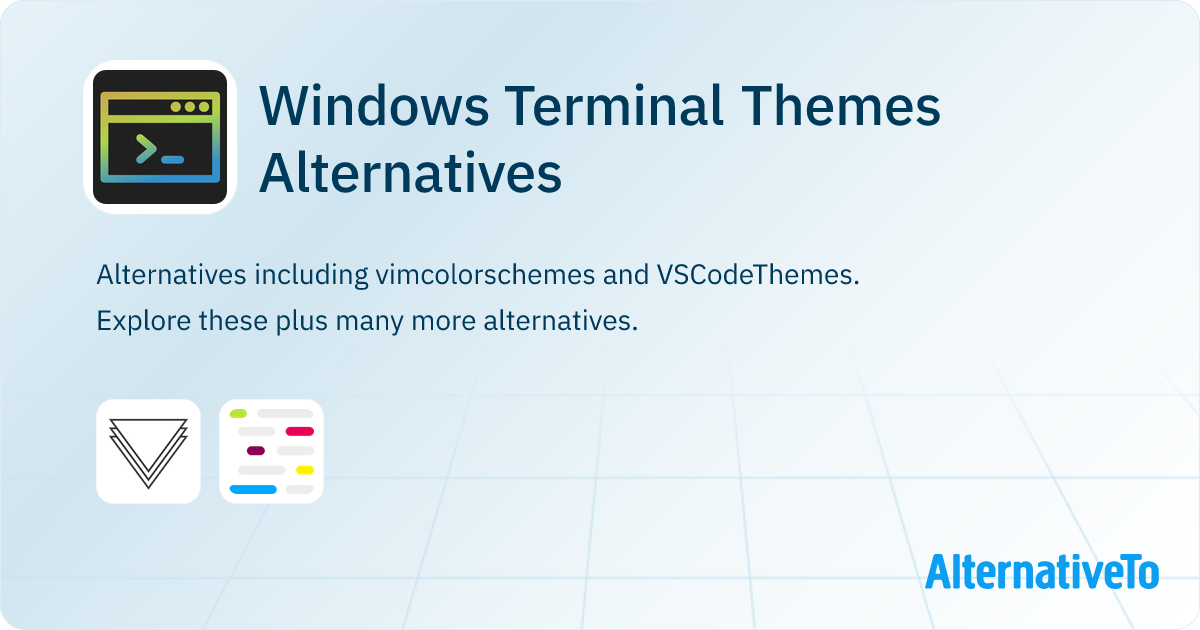 Windows Terminal Themes Alternatives

Alternatives including vimcolorschemes and VSCodeThemes. Explore these plus many more alternatives.

AlternativeTo